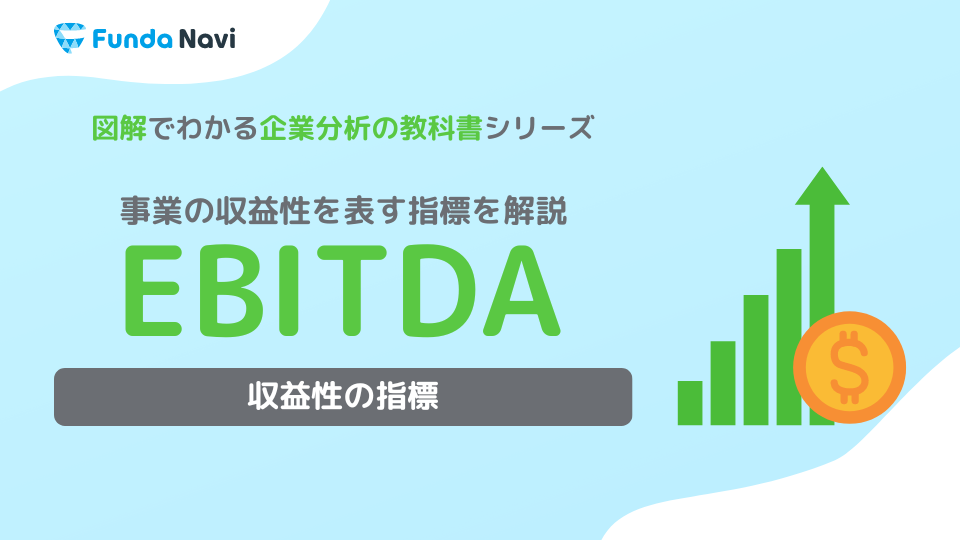 Funda Navi

図解でわかる企業分析の教科書シリーズ

事業の収益性を表す指標を解説

EBITDA

収益性の指標

$